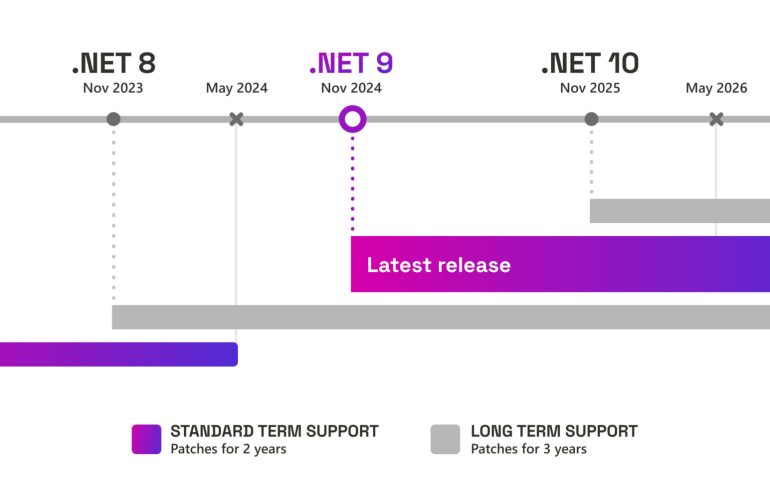 .NET 8
Nov 2023

May 2024

.NET 9
Nov 2024

.NET 10
Nov 2025

May 2026

Latest release

STANDARD TERM SUPPORT
Patches for 2 years

LONG TERM SUPPORT
Patches for 3 years